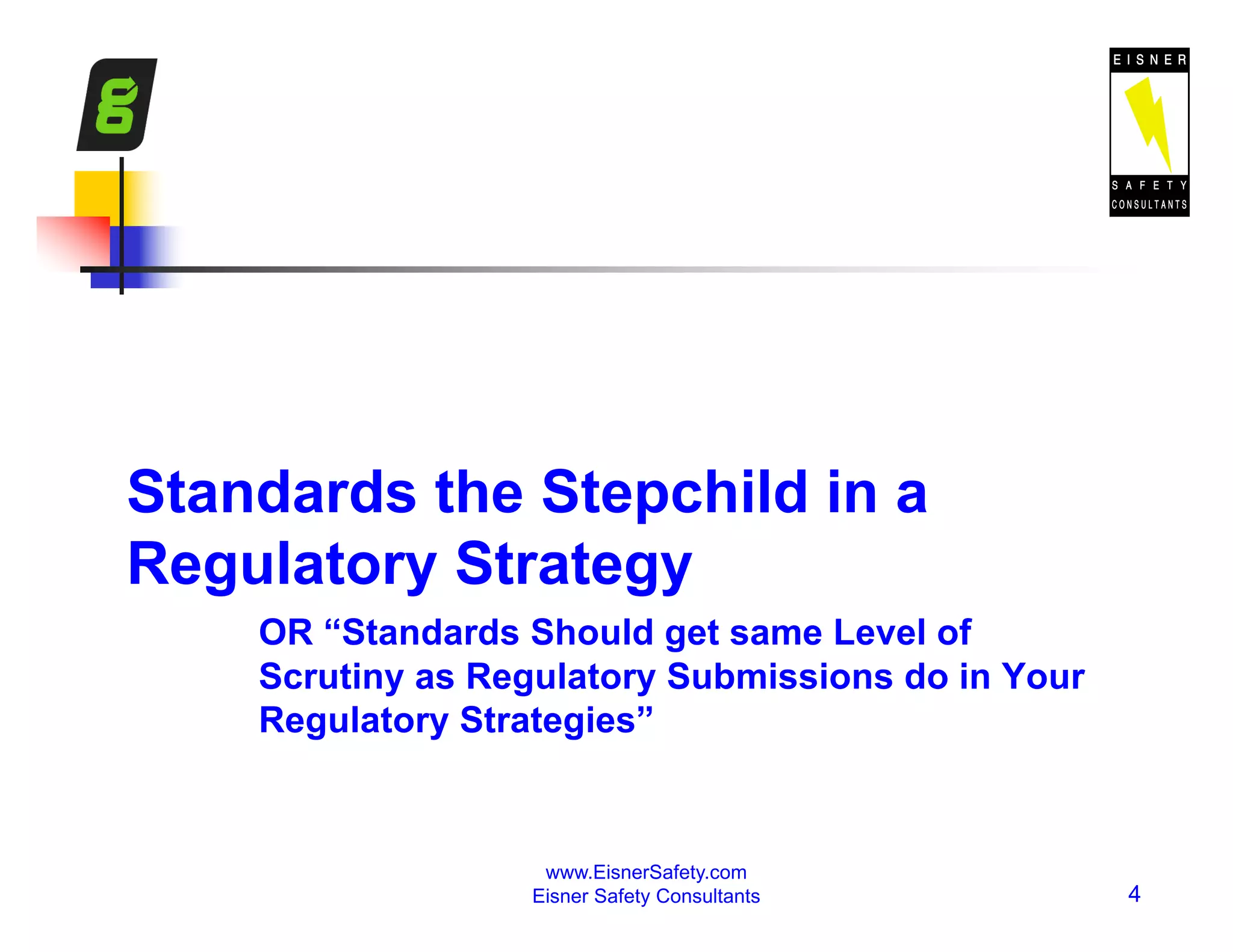 EISNER
SAFETY
CONSULTANTS

Standards the Stepchild in a Regulatory Strategy

OR “Standards Should get same Level of Scrutiny as Regulatory Submissions do in Your Regulatory Strategies”

www.EisnerSafety.com
Eisner Safety Consultants

4